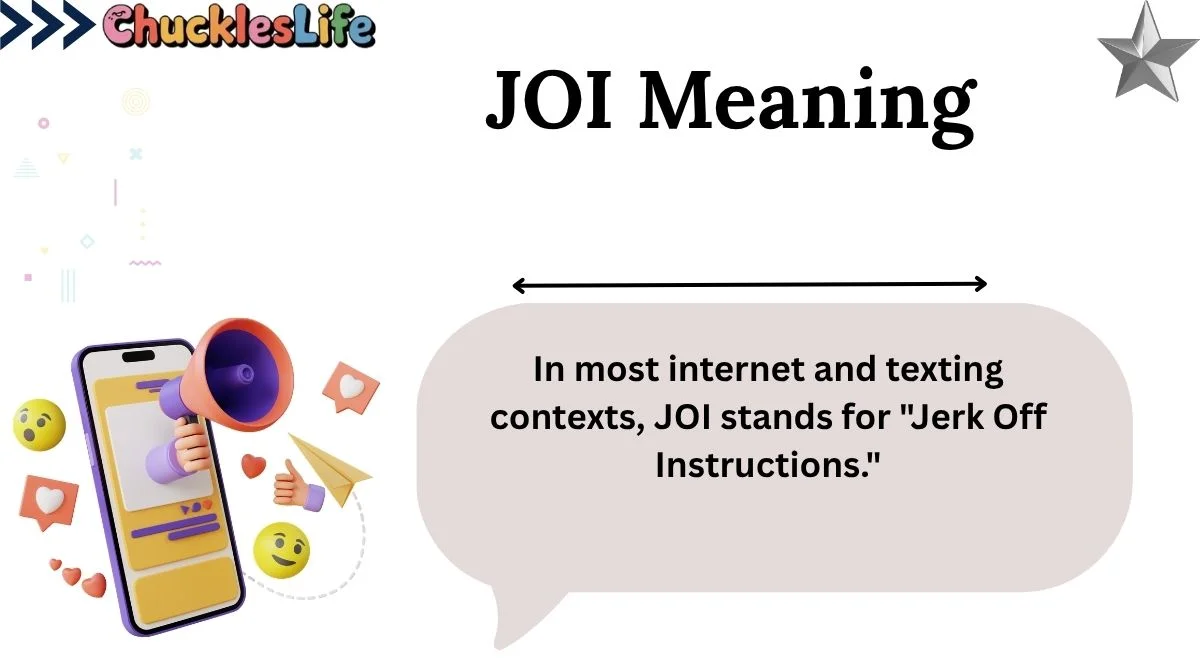 ChucklesLife

JOI Meaning

In most internet and texting contexts, JOI stands for "Jerk Off Instructions."